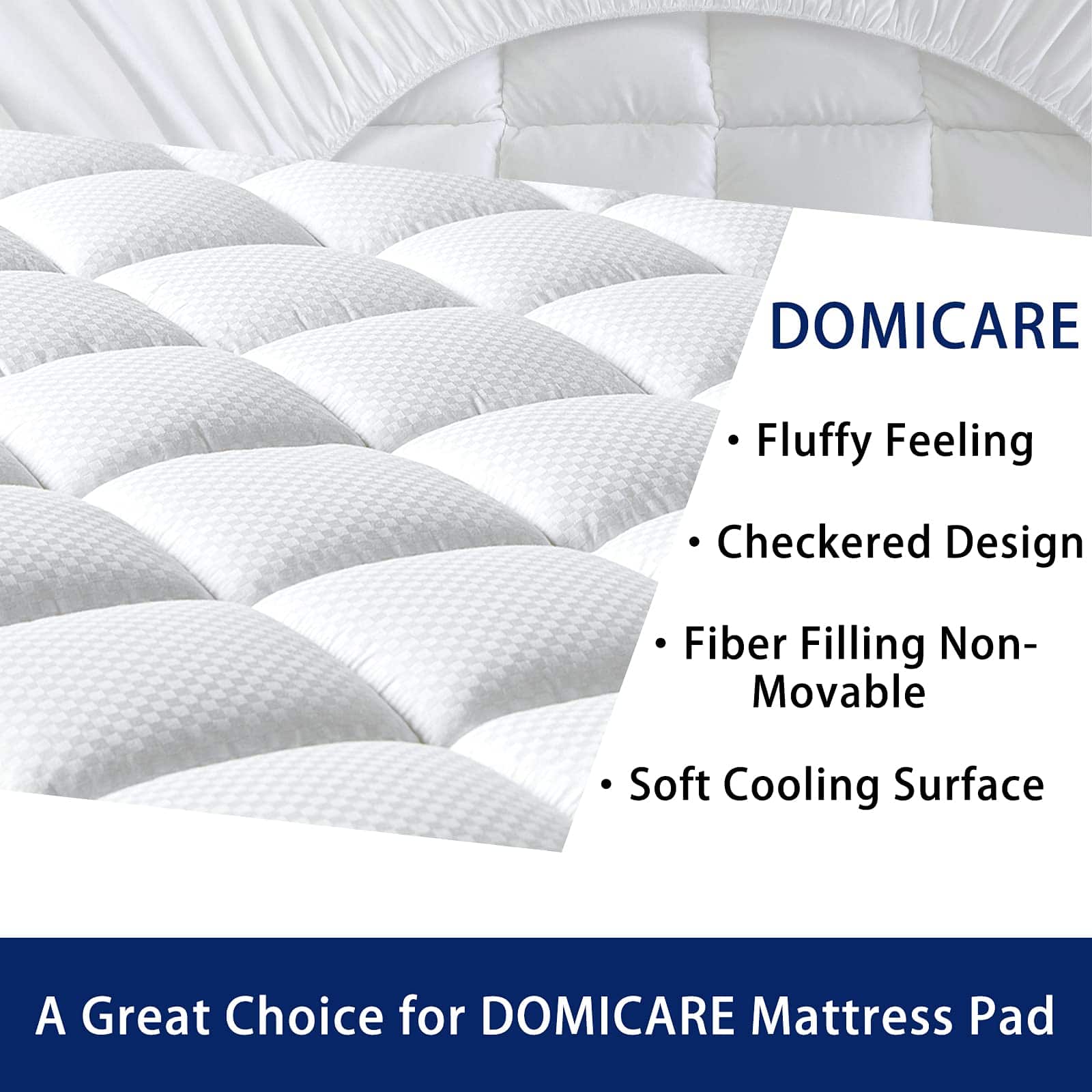 DOMICARE

• Fluffy Feeling

• Checkered Design

• Fiber Filling Non-Movable

• Soft Cooling Surface

A Great Choice for DOMICARE Mattress Pad